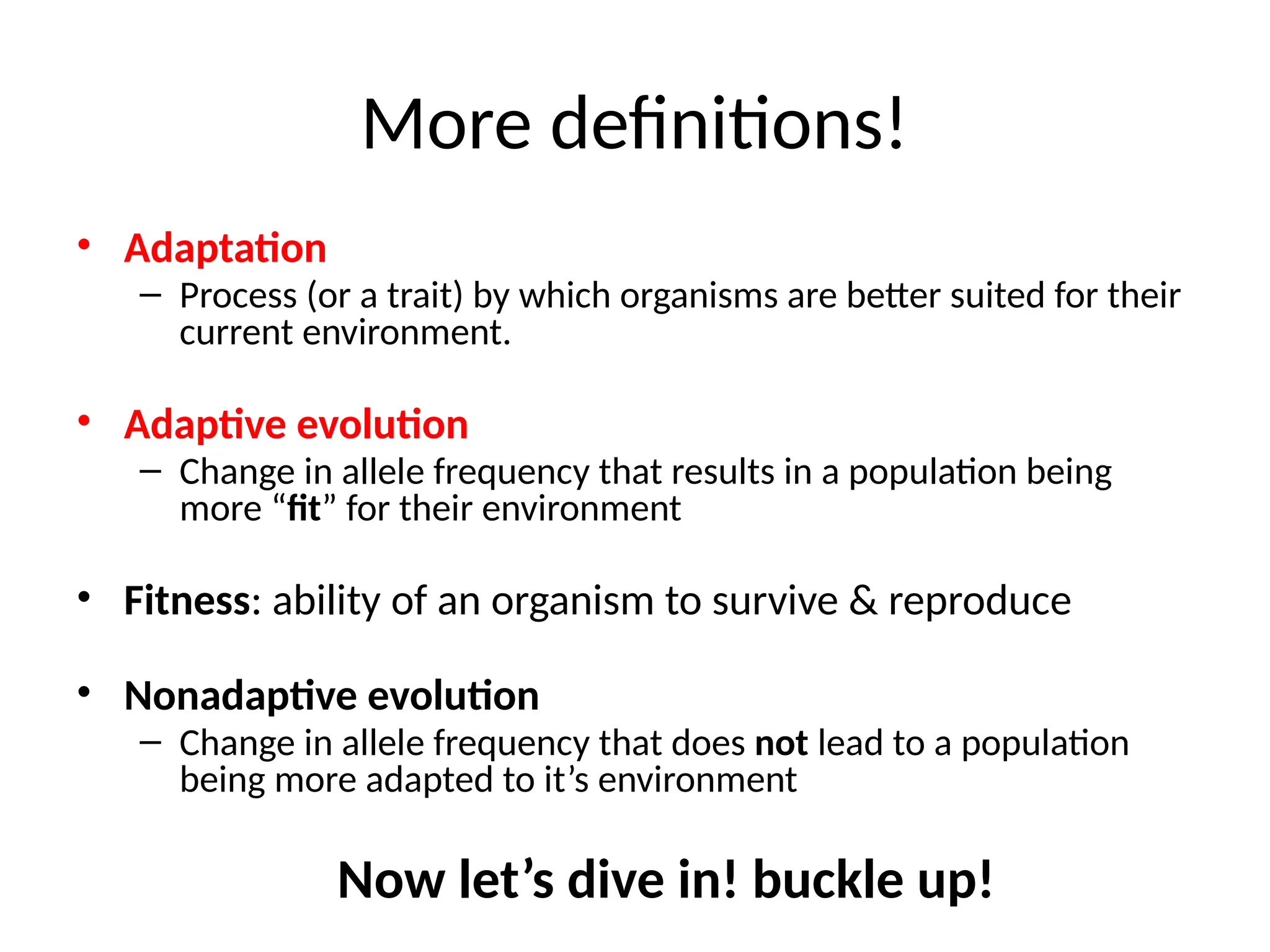 More definitions!

• Adaptation
– Process (or a trait) by which organisms are better suited for their current environment.

• Adaptive evolution
– Change in allele frequency that results in a population being more “fit” for their environment

• Fitness: ability of an organism to survive & reproduce

• Nonadaptive evolution
– Change in allele frequency that does not lead to a population being more adapted to it’s environment

Now let’s dive in! buckle up!